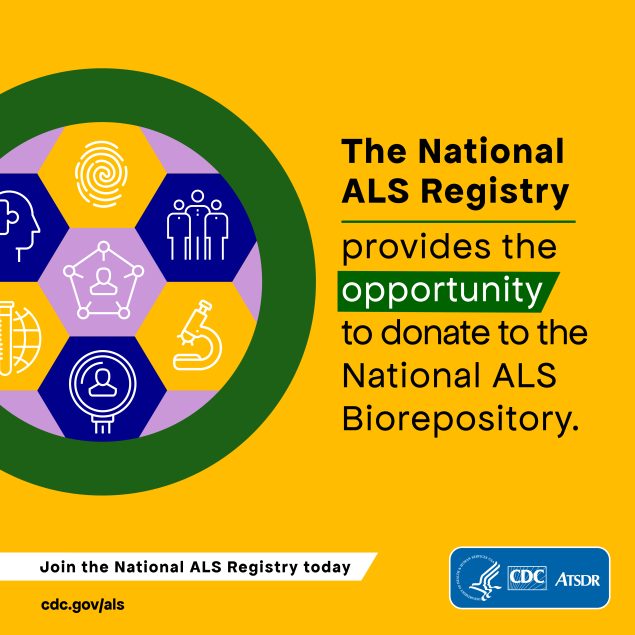 The National ALS Registry

provides the opportunity to donate to the National ALS Biorepository.

Join the National ALS Registry today

cdc.gov/als

CDC ATSDR